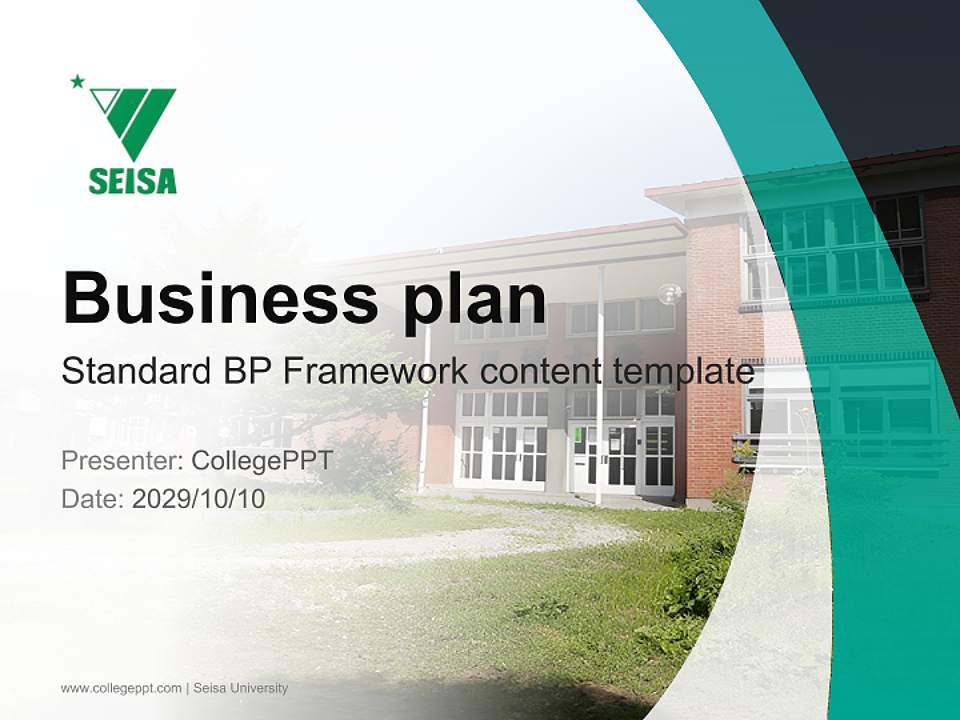 SEISA

Business plan

Standard BP Framework content template

Presenter: CollegePPT
Date: 2029/10/10

www.collegeppt.com | Seisa University